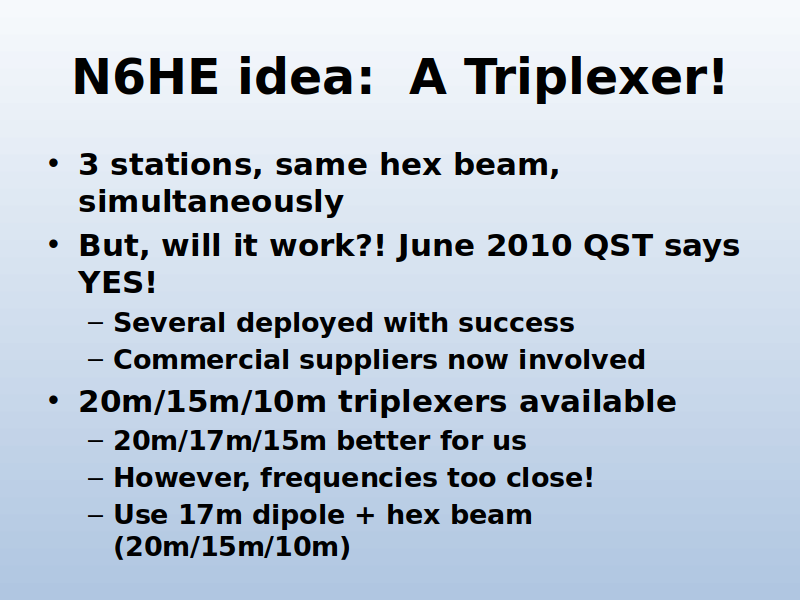 N6HE idea:  A Triplexer!

• 3 stations, same hex beam, simultaneously
• But, will it work?! June 2010 QST says YES!
  – Several deployed with success
  – Commercial suppliers now involved
• 20m/15m/10m triplexers available
  – 20m/17m/15m better for us
  – However, frequencies too close!
  – Use 17m dipole + hex beam (20m/15m/10m)